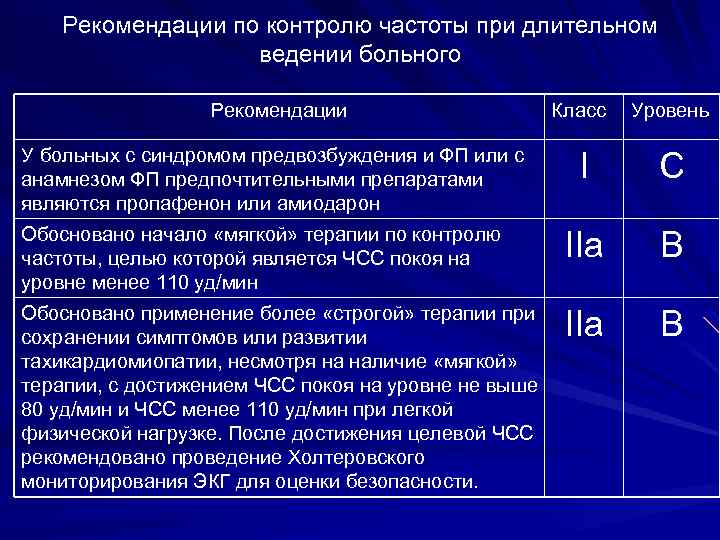 Рекомендации по контролю частоты при длительном ведении больного

| Рекомендации | Класс | Уровень |
|---|---|---|
| У больных с синдромом предвозбуждения и ФП или с анамнезом ФП предпочтительными препаратами являются пропафенон или амиодарон | I | C |
| Обосновано начало «мягкой» терапии по контролю частоты, целью которой является ЧСС покоя на уровне менее 110 уд/мин | IIa | B |
| Обосновано применение более «строгой» терапии при сохранении симптомов или развитии тахикардиомиопатии, несмотря на наличие «мягкой» терапии, с достижением ЧСС покоя на уровне не выше 80 уд/мин и ЧСС менее 110 уд/мин при легкой физической нагрузке. После достижения целевой ЧСС рекомендовано проведение Холтеровского мониторирования ЭКГ для оценки безопасности. | IIa | B |